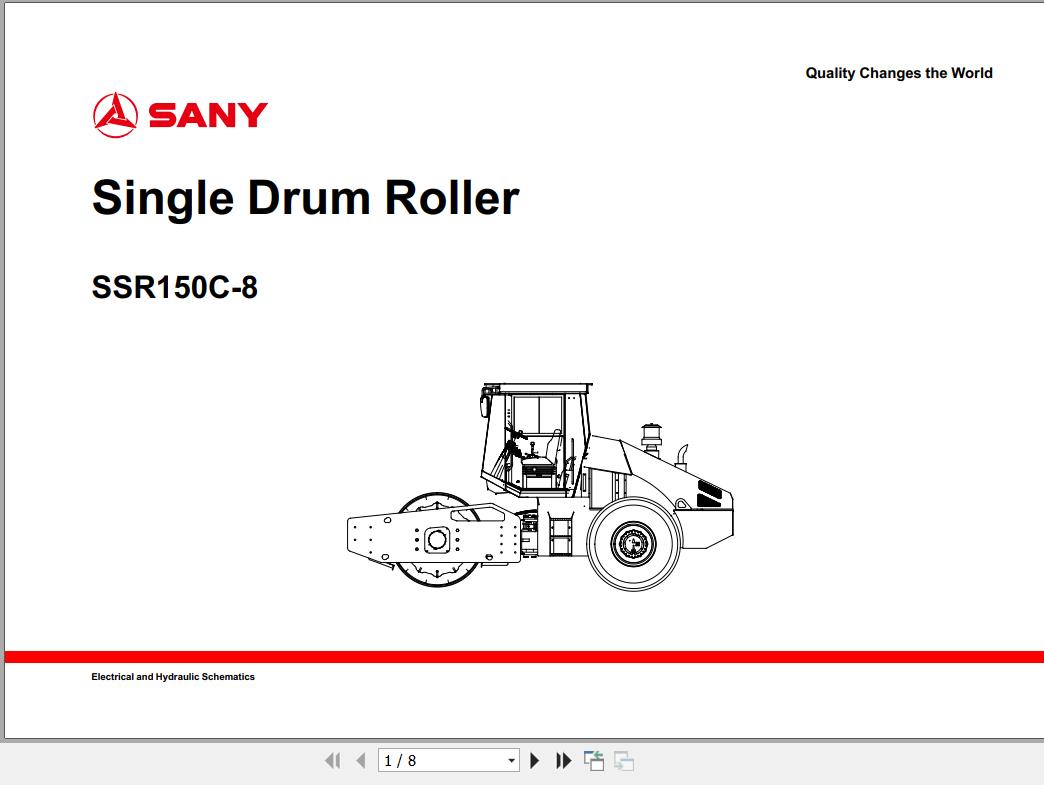 Quality Changes the World

SANY

Single Drum Roller

SSR150C-8

Electrical and Hydraulic Schematics

1 / 8